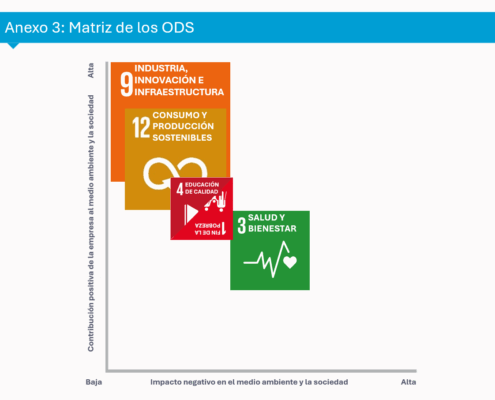 Anexo 3: Matriz de los ODS

Alta

Contribución positiva de la empresa al medio ambiente y la sociedad

9 INDUSTRIA, INNOVACIÓN E INFRAESTRUCTURA

12 CONSUMO Y PRODUCCIÓN SOSTENIBLES

4 EDUCACIÓN DE CALIDAD

1 FIN DE LA POBREZA

3 SALUD Y BIENESTAR

Baja

Impacto negativo en el medio ambiente y la sociedad

Alta